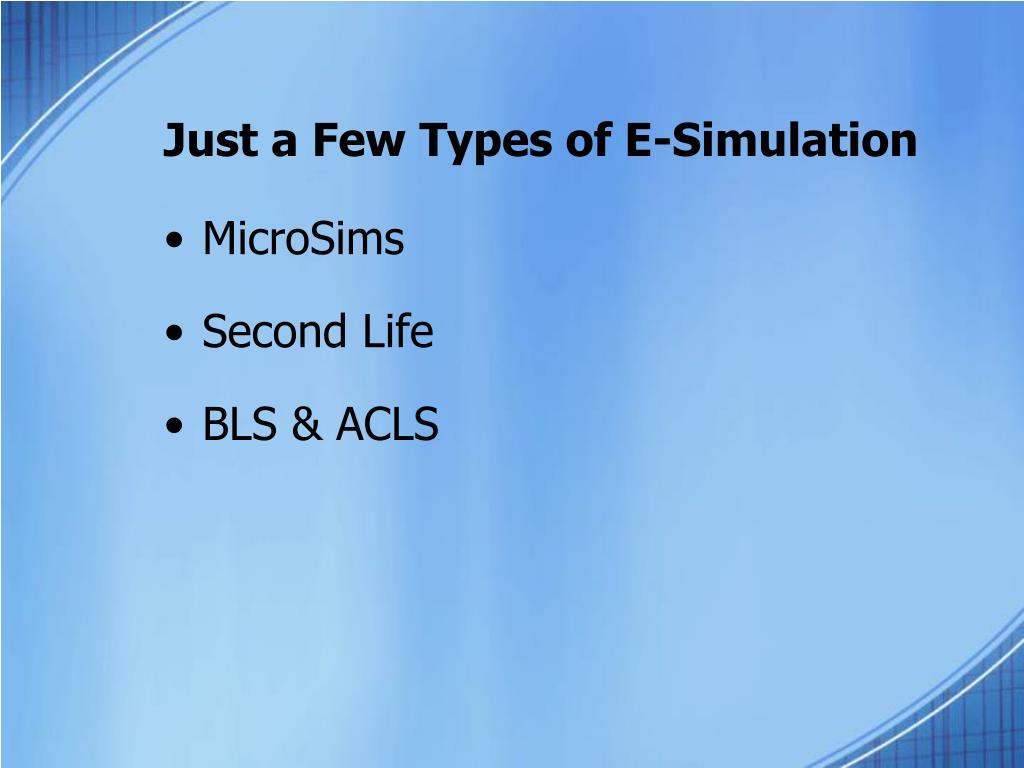 Just a Few Types of E-Simulation

• MicroSims

• Second Life

• BLS & ACLS